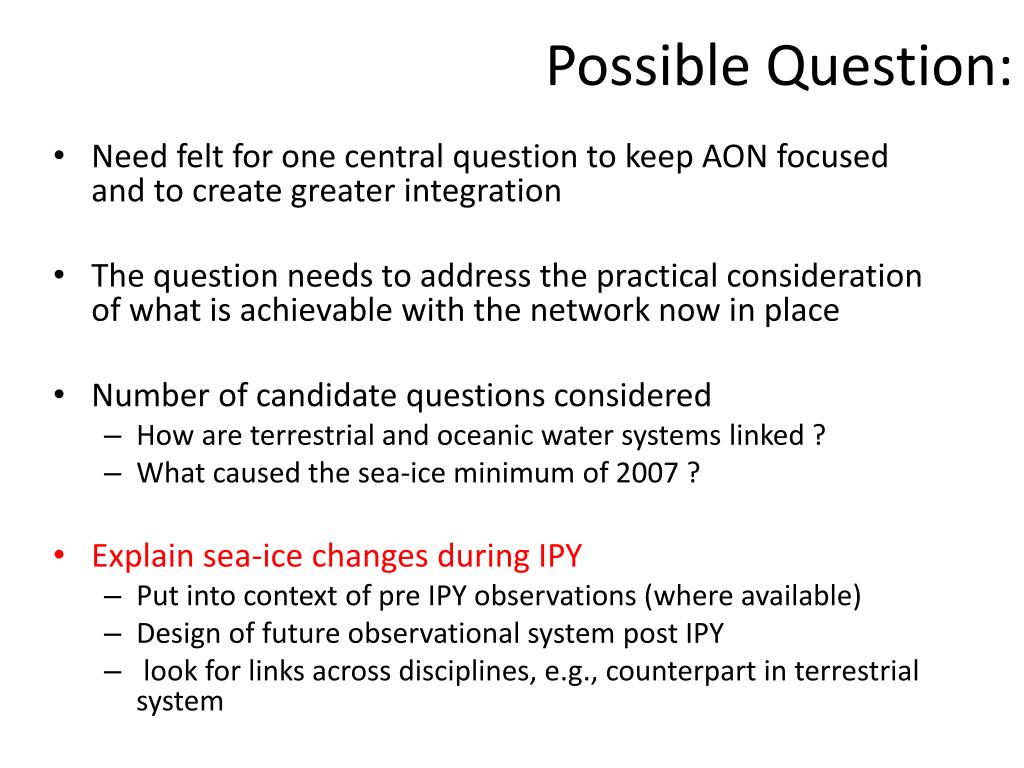 Possible Question:

• Need felt for one central question to keep AON focused and to create greater integration

• The question needs to address the practical consideration of what is achievable with the network now in place

• Number of candidate questions considered
– How are terrestrial and oceanic water systems linked ?
– What caused the sea-ice minimum of 2007 ?

• Explain sea-ice changes during IPY
– Put into context of pre IPY observations (where available)
– Design of future observational system post IPY
– look for links across disciplines, e.g., counterpart in terrestrial system